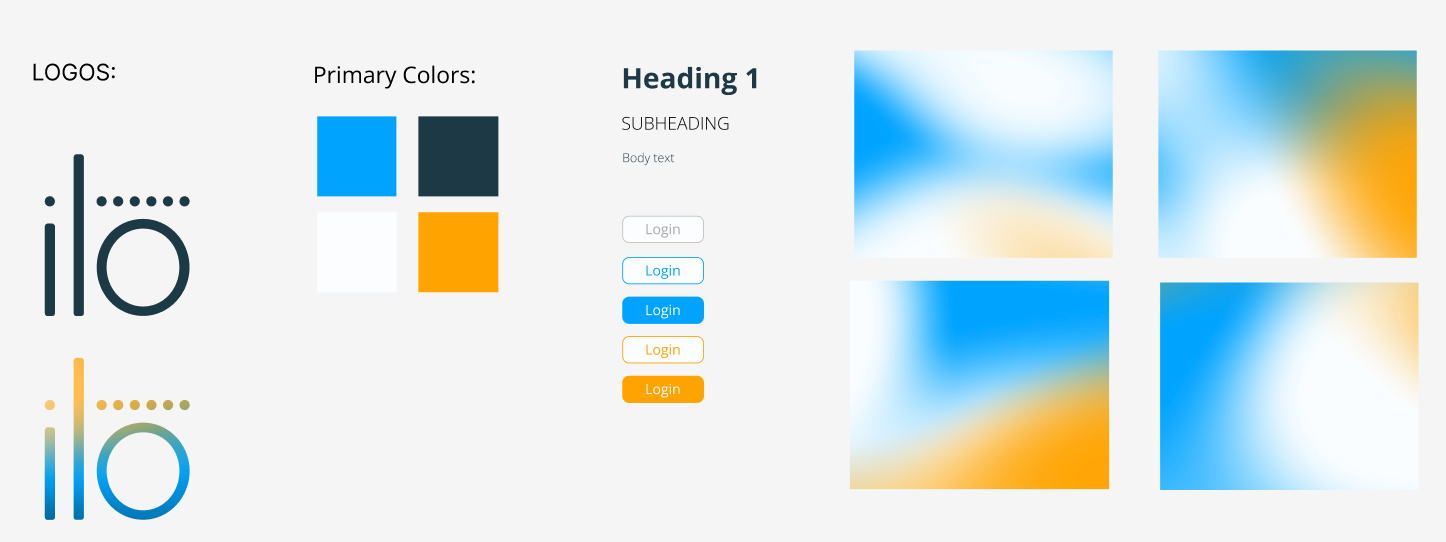 LOGOS:

ilo

ilo

Primary Colors:

Heading 1

SUBHEADING

Body text

Login

Login

Login

Login

Login